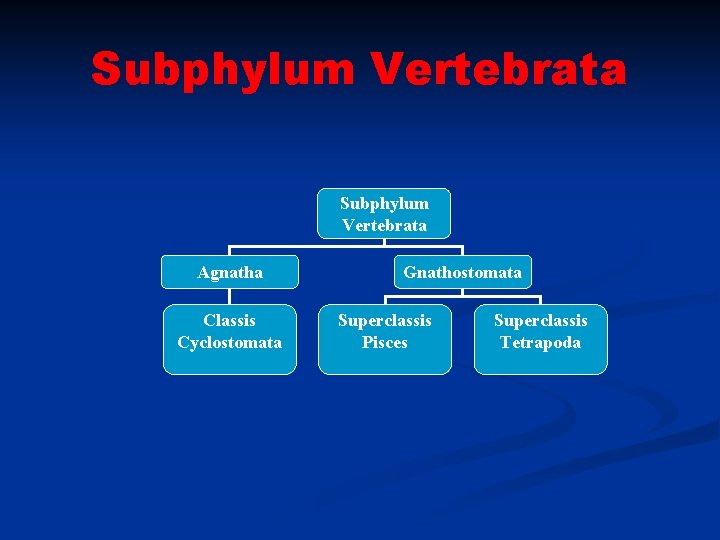 Subphylum Vertebrata

Subphylum Vertebrata

Agnatha

Gnathostomata

Classis Cyclostomata

Superclassis Pisces

Superclassis Tetrapoda